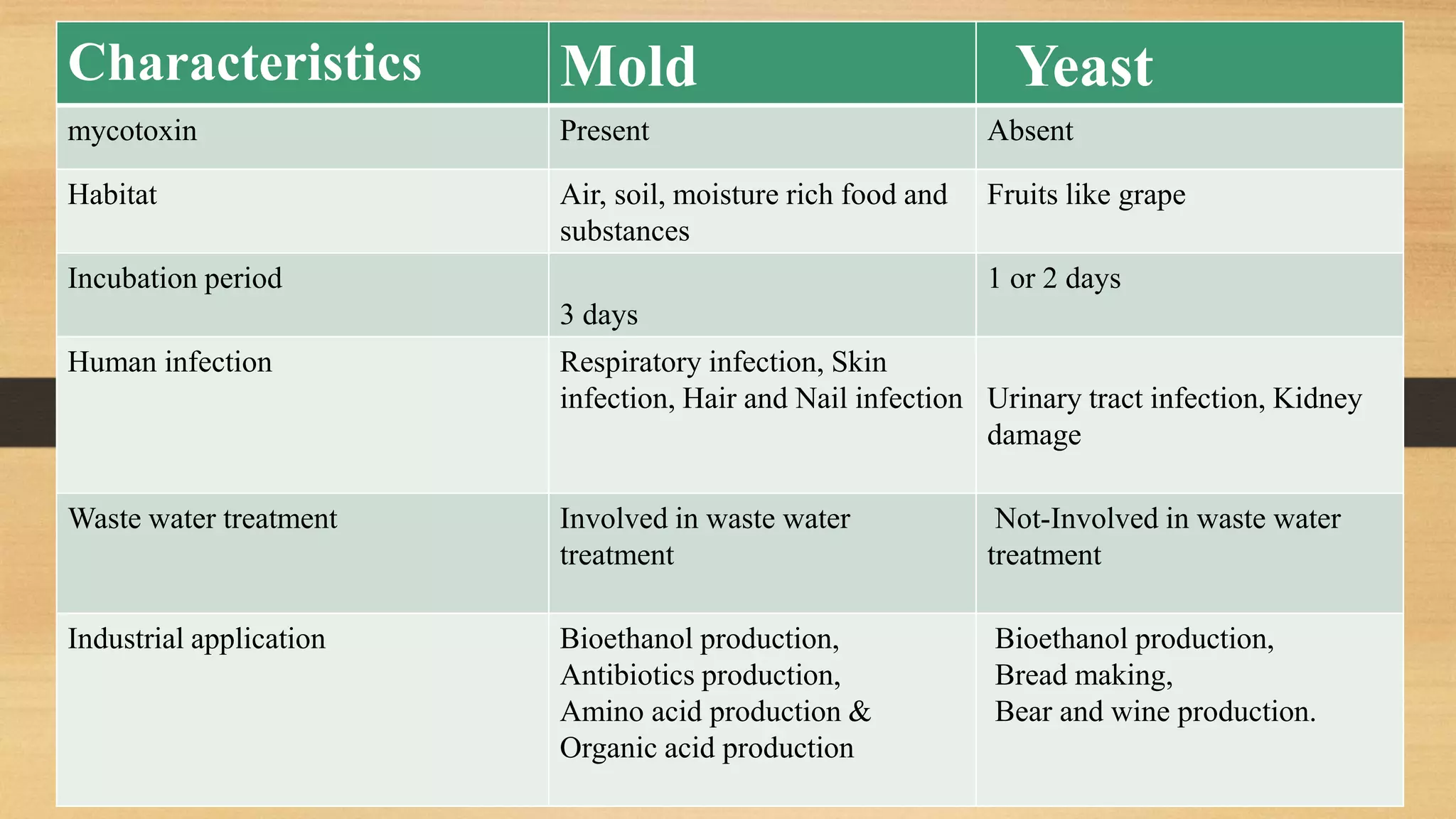 | Characteristics | Mold | Yeast |
|---|---|---|
| mycotoxin | Present | Absent |
| Habitat | Air, soil, moisture rich food and substances | Fruits like grape |
| Incubation period | 3 days | 1 or 2 days |
| Human infection | Respiratory infection, Skin infection, Hair and Nail infection | Urinary tract infection, Kidney damage |
| Waste water treatment | Involved in waste water treatment | Not-Involved in waste water treatment |
| Industrial application | Bioethanol production, Antibiotics production, Amino acid production & Organic acid production | Bioethanol production, Bread making, Bear and wine production. |